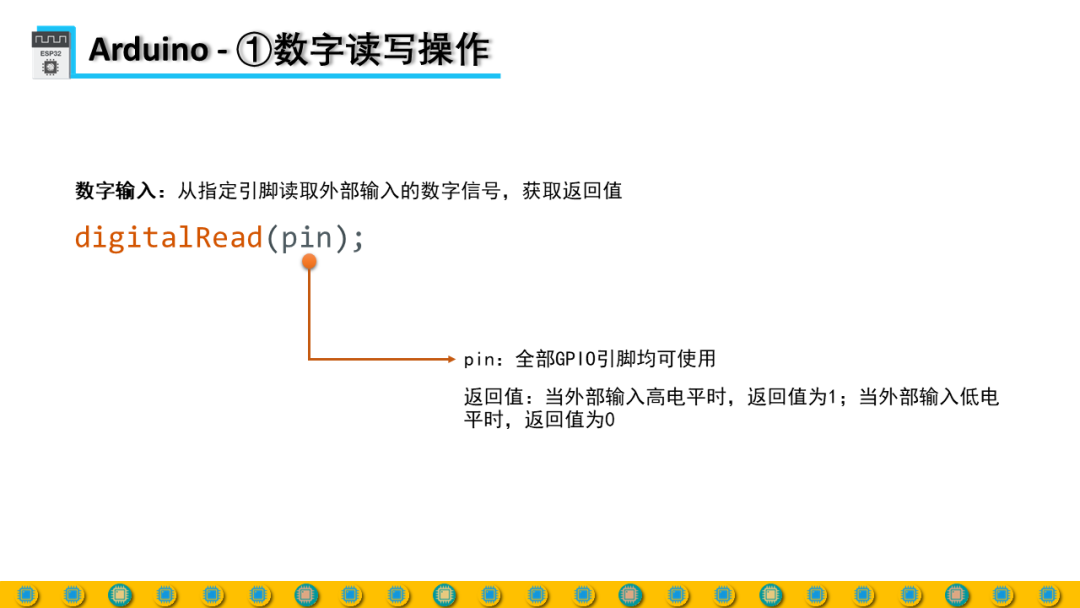 ESP32

Arduino - ①数字读写操作

数字输入：从指定引脚读取外部输入的数字信号，获取返回值

digitalRead(pin);

pin：全部GPIO引脚均可使用

返回值：当外部输入高电平时，返回值为1；当外部输入低电平时，返回值为0